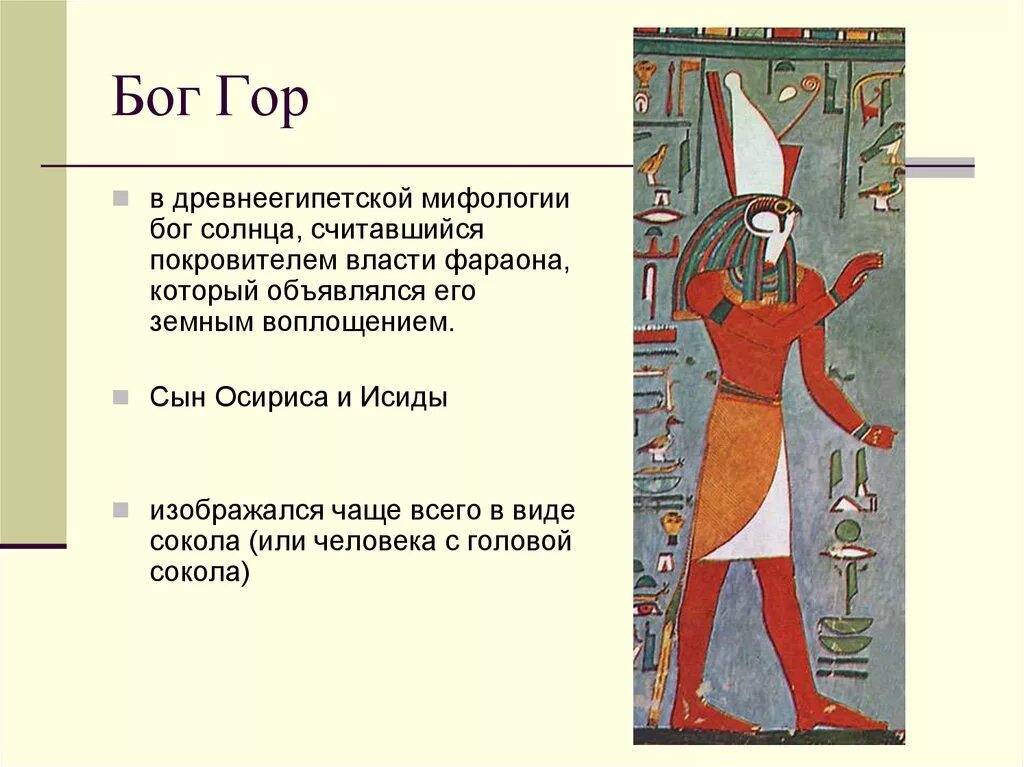 Бог Гор

в древнеегипетской мифологии бог солнца, считавшийся покровителем власти фараона, который объявлялся его земным воплощением.

Сын Осириса и Исиды

изображался чаще всего в виде сокола (или человека с головой сокола)